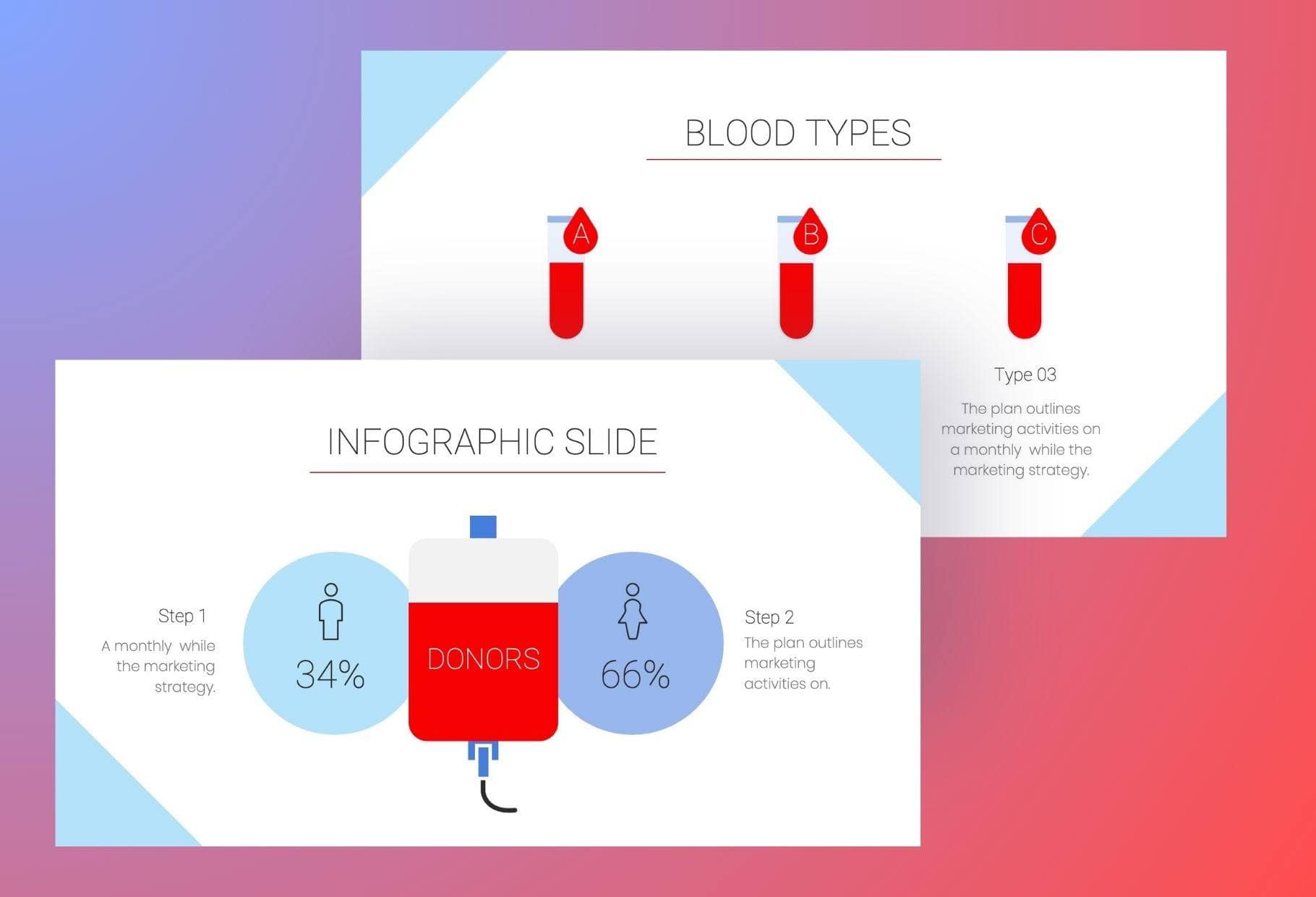 BLOOD TYPES

A

B

C

Type 03

The plan outlines marketing activities on a monthly while the marketing strategy.

INFOGRAPHIC SLIDE

Step 1

A monthly while the marketing strategy.

34%

DONORS

66%

Step 2

The plan outlines marketing activities on.